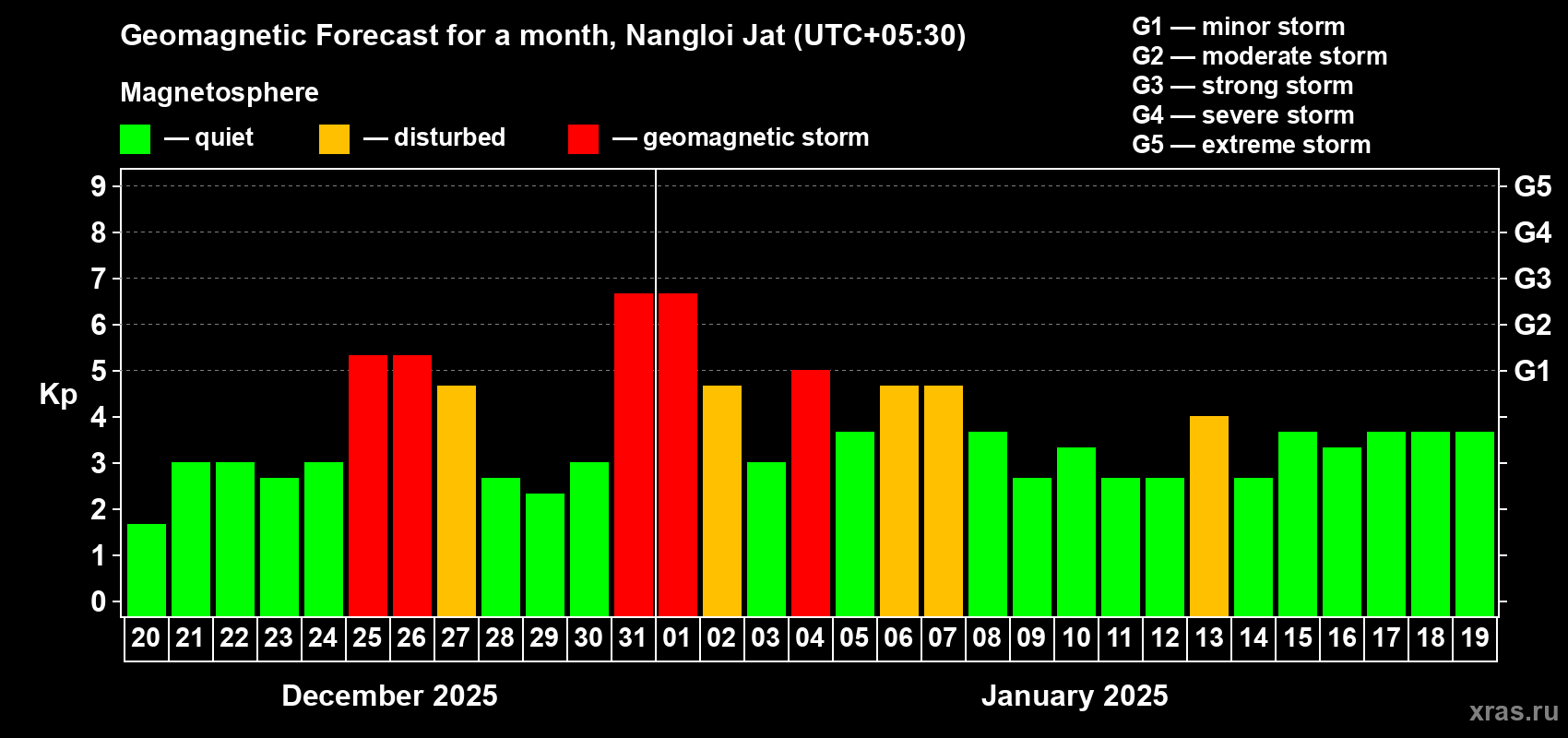 Geomagnetic Forecast for a month, Nangloi Jat (UTC+05:30)

Magnetosphere

— quiet — disturbed — geomagnetic storm

G1 — minor storm
G2 — moderate storm
G3 — strong storm
G4 — severe storm
G5 — extreme storm

Kp

9
8
7
6
5
4
3
2
1
0

G5
G4
G3
G2
G1

20 21 22 23 24 25 26 27 28 29 30 31 01 02 03 04 05 06 07 08 09 10 11 12 13 14 15 16 17 18 19

December 2025

January 2025

xras.ru